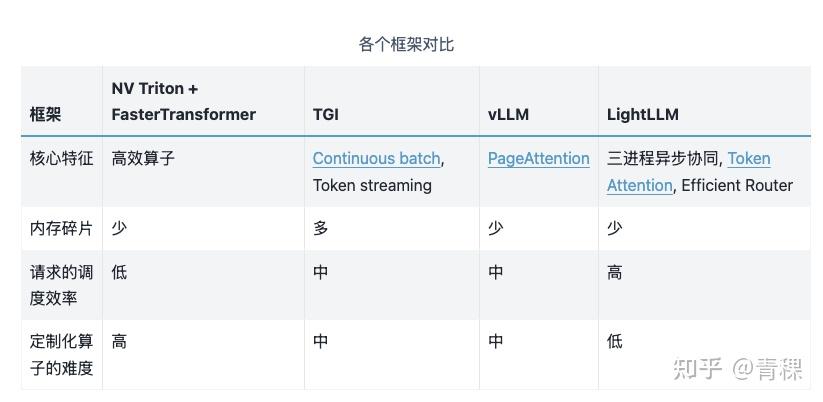 各个框架对比

| 框架 | NV Triton + FasterTransformer | TGI | vLLM | LightLLM |
|---|---|---|---|---|
| 核心特征 | 高效算子 | Continuous batch, Token streaming | PageAttention | 三进程异步协同, Token Attention, Efficient Router |
| 内存碎片 | 少 | 多 | 少 | 少 |
| 请求的调度效率 | 低 | 中 | 中 | 高 |
| 定制化算子的难度 | 高 | 中 | 中 | 低 |

知乎 @青稞